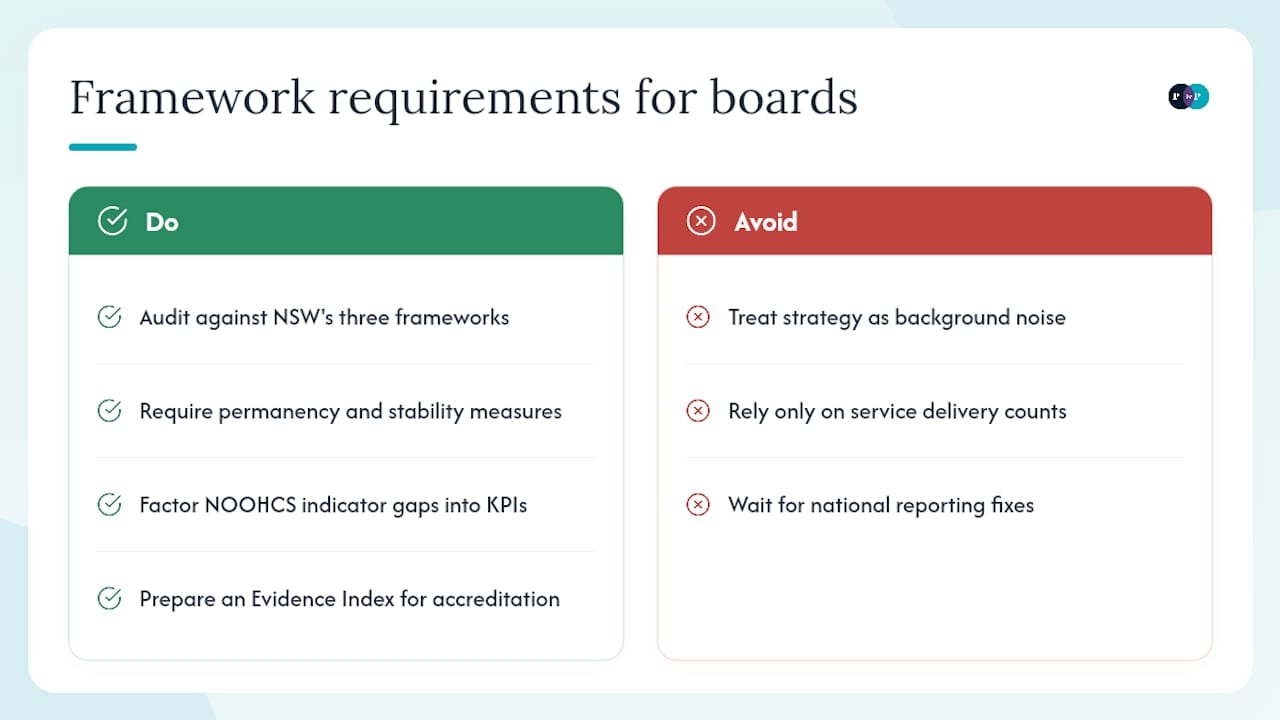 Framework requirements for boards

Do

Audit against NSW's three frameworks

Require permanency and stability measures

Factor NOOHCS indicator gaps into KPIs

Prepare an Evidence Index for accreditation

Avoid

Treat strategy as background noise

Rely only on service delivery counts

Wait for national reporting fixes